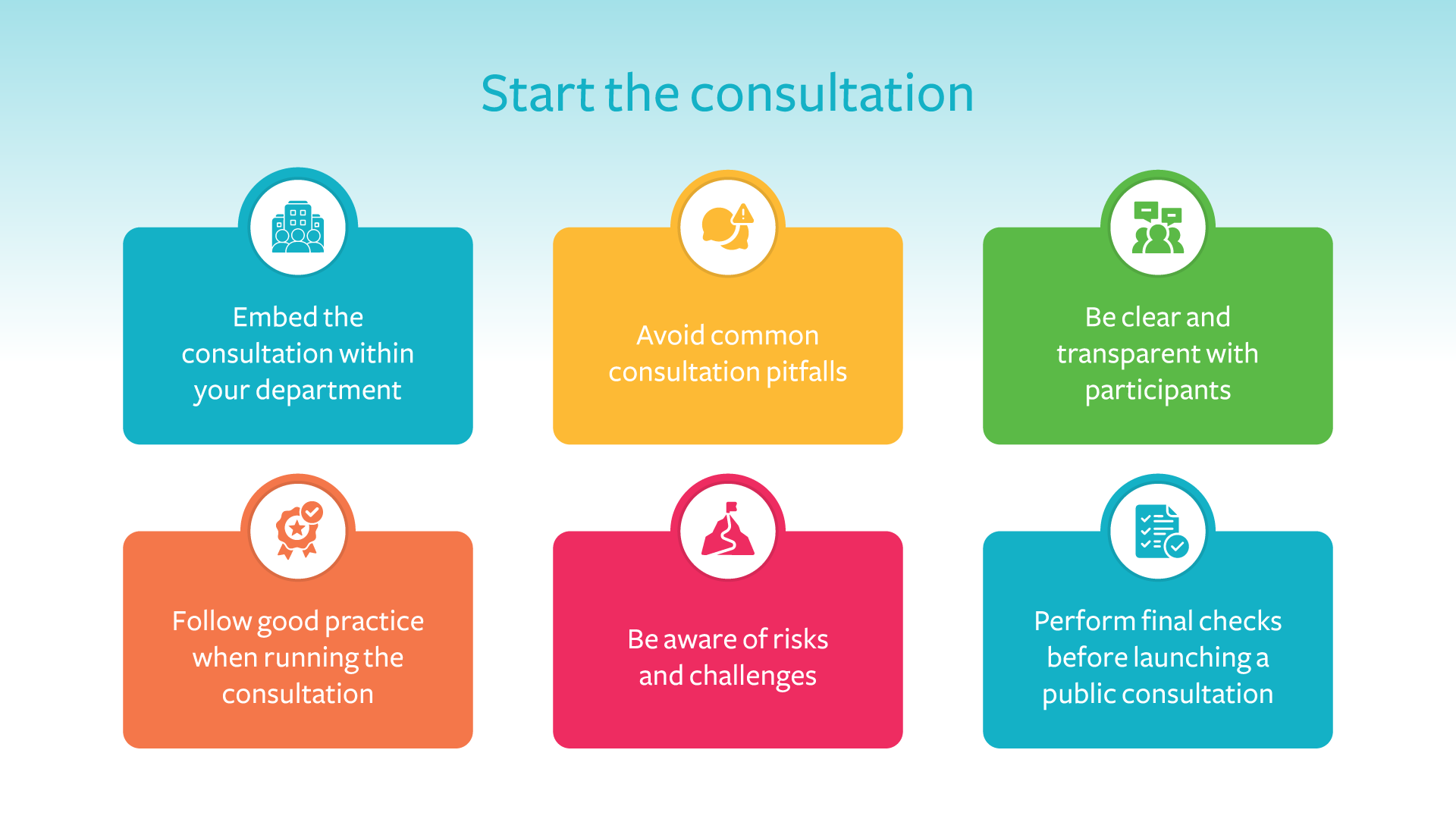 Start the consultation

Embed the consultation within your department

Avoid common consultation pitfalls

Be clear and transparent with participants

Follow good practice when running the consultation

Be aware of risks and challenges

Perform final checks before launching a public consultation